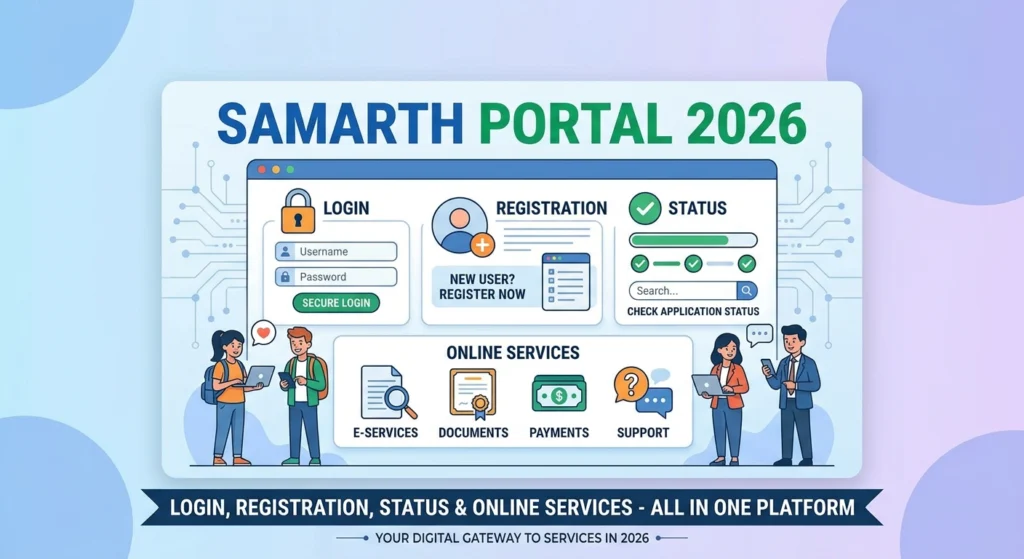 SAMARTH PORTAL 2026

LOGIN

Username

Password

SECURE LOGIN

REGISTRATION

NEW USER? REGISTER NOW

STATUS

Search...

CHECK APPLICATION STATUS

ONLINE SERVICES

E-SERVICES

DOCUMENTS

PAYMENTS

SUPPORT

LOGIN, REGISTRATION, STATUS & ONLINE SERVICES - ALL IN ONE PLATFORM

YOUR DIGITAL GATEWAY TO SERVICES IN 2026